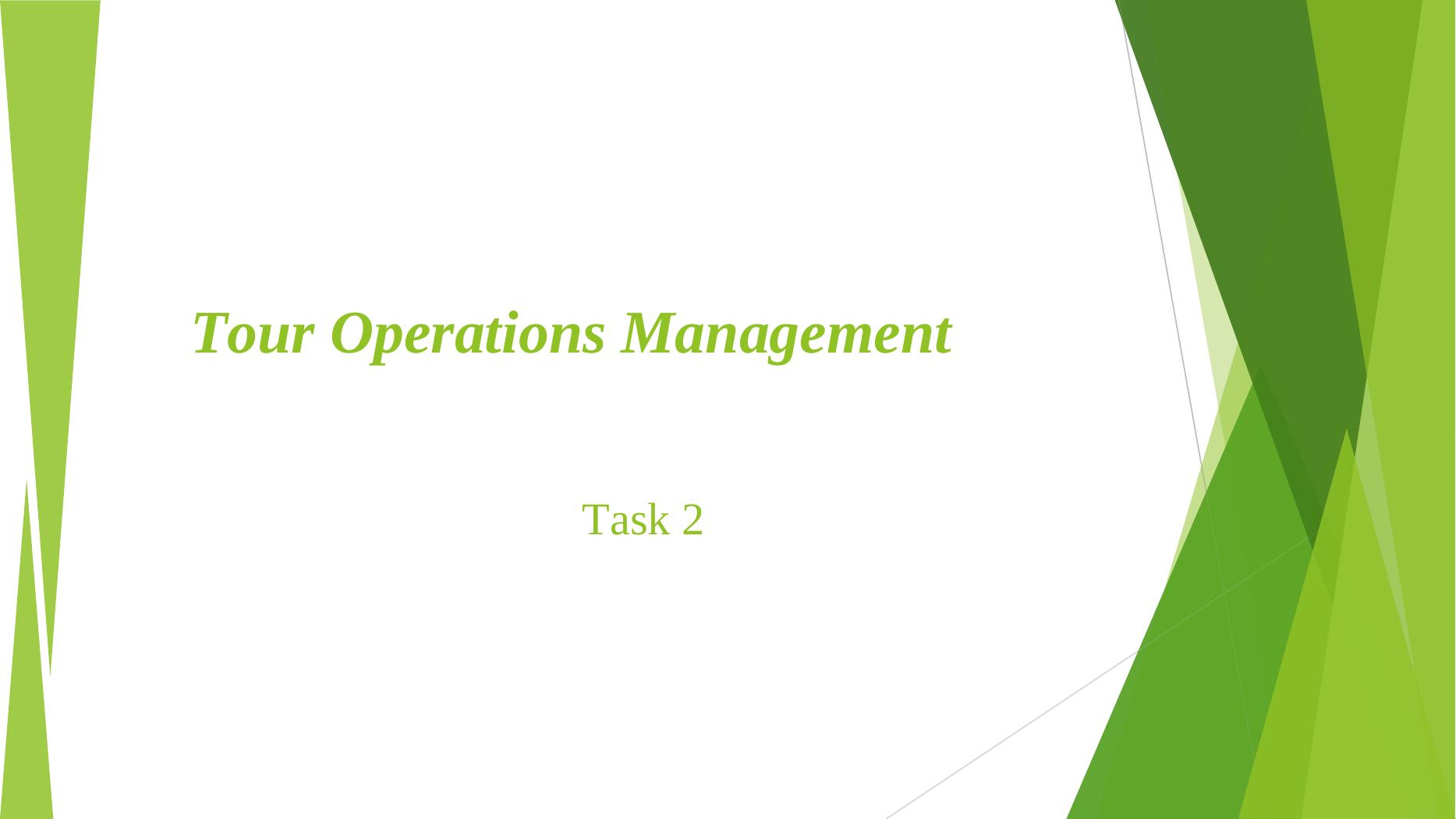 Tour Operations Management

Task 2